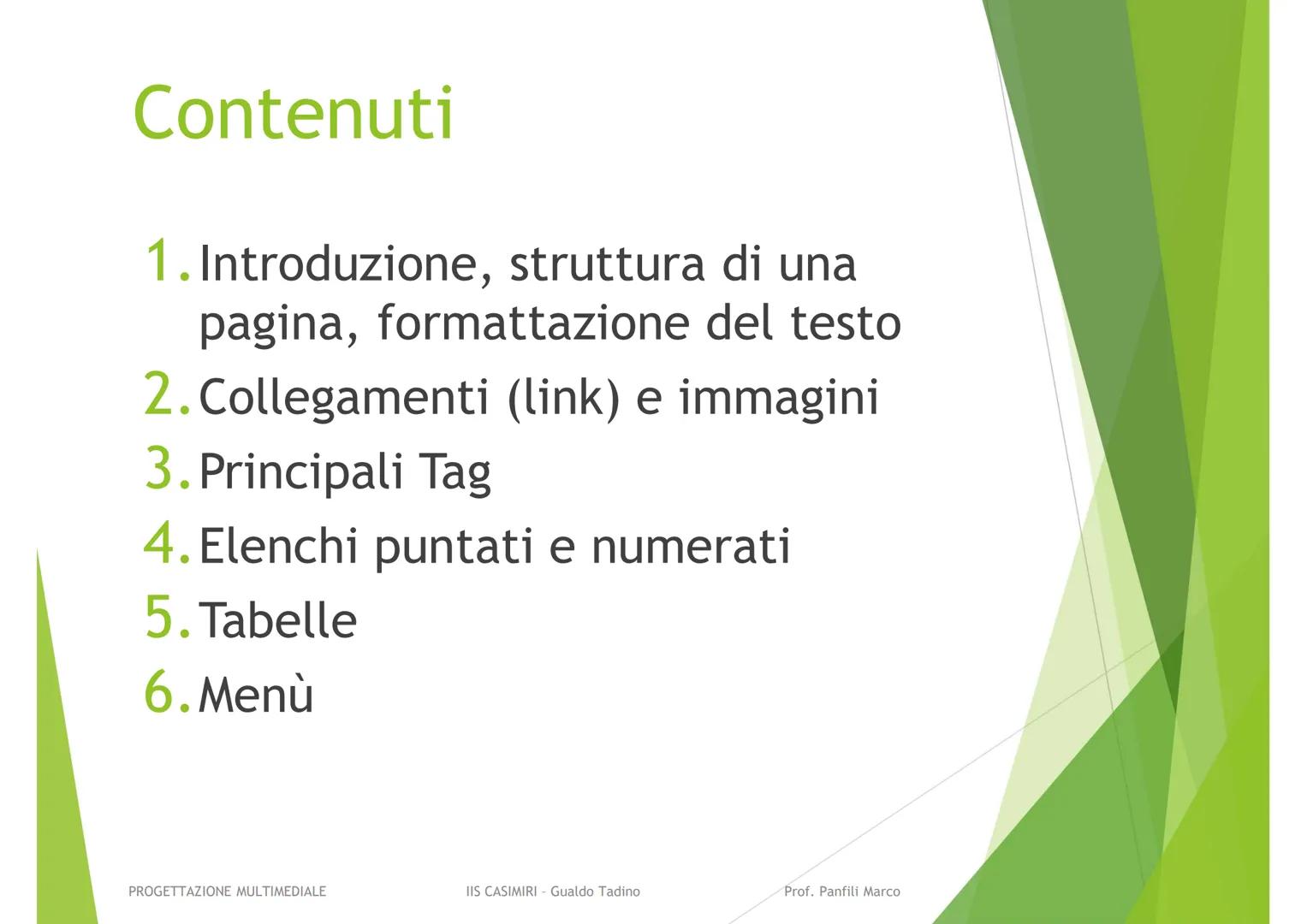 Contenuti

1. Introduzione, struttura di una pagina, formattazione del testo
2. Collegamenti (link) e immagini
3. Principali Tag
4. Elenchi puntati e numerati
5. Tabelle
6. Menù

PROGETTAZIONE MULTIMEDIALE

IIS CASIMIRI – Gualdo Tadino

Prof. Panfili Marco